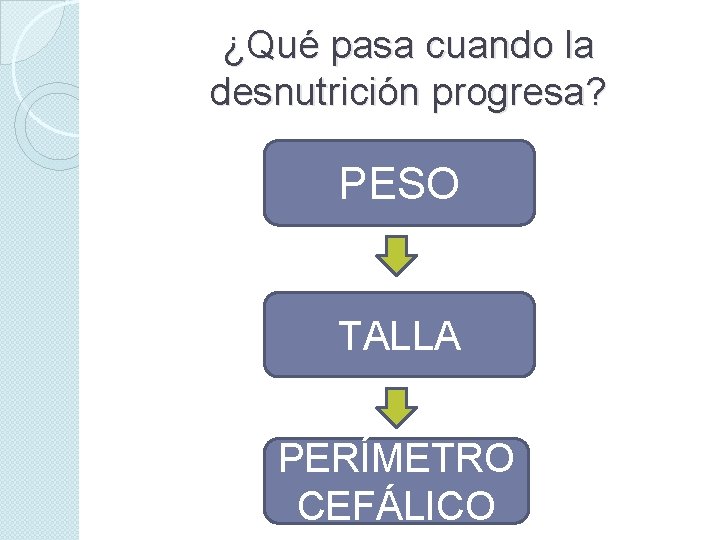 ¿Qué pasa cuando la desnutrición progresa?

PESO

TALLA

PERÍMETRO CEFÁLICO